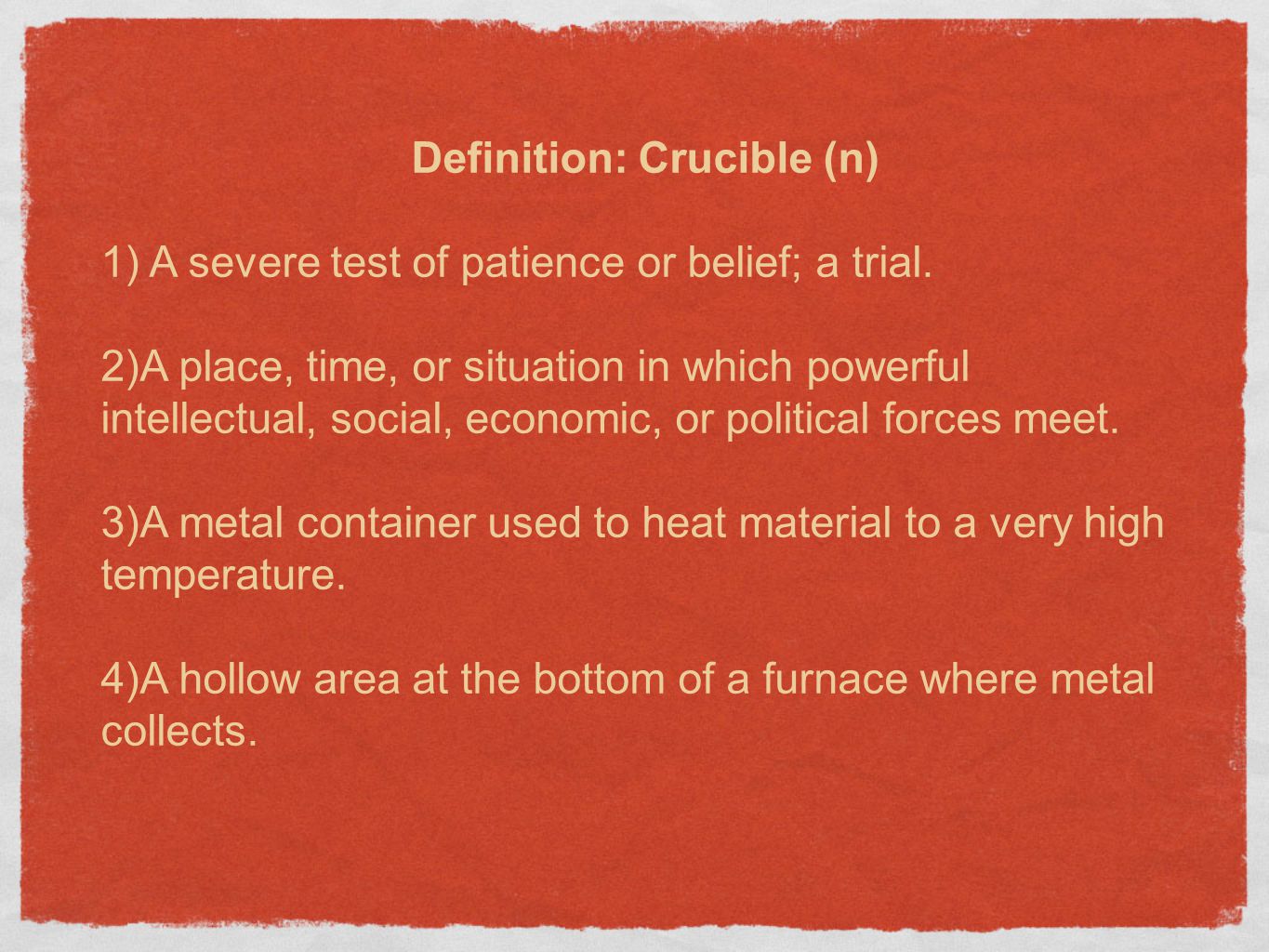 Definition: Crucible (n)

1) A severe test of patience or belief; a trial.

2)A place, time, or situation in which powerful intellectual, social, economic, or political forces meet.

3)A metal container used to heat material to a very high temperature.

4)A hollow area at the bottom of a furnace where metal collects.